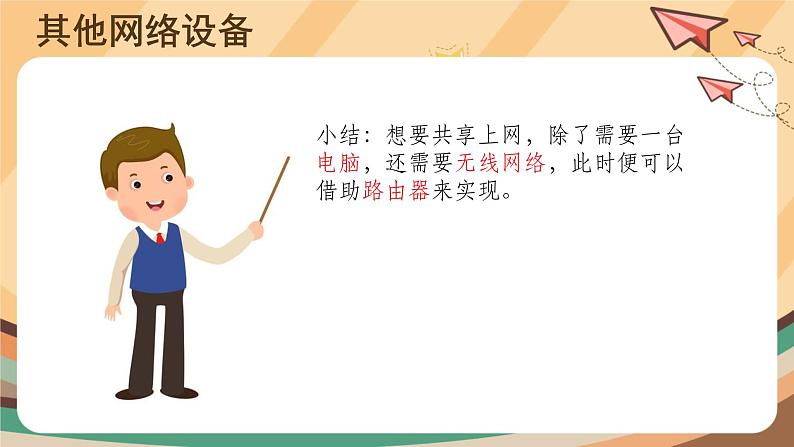 其他网络设备

小结：想要共享上网，除了需要一台电脑，还需要无线网络，此时便可以借助路由器来实现。